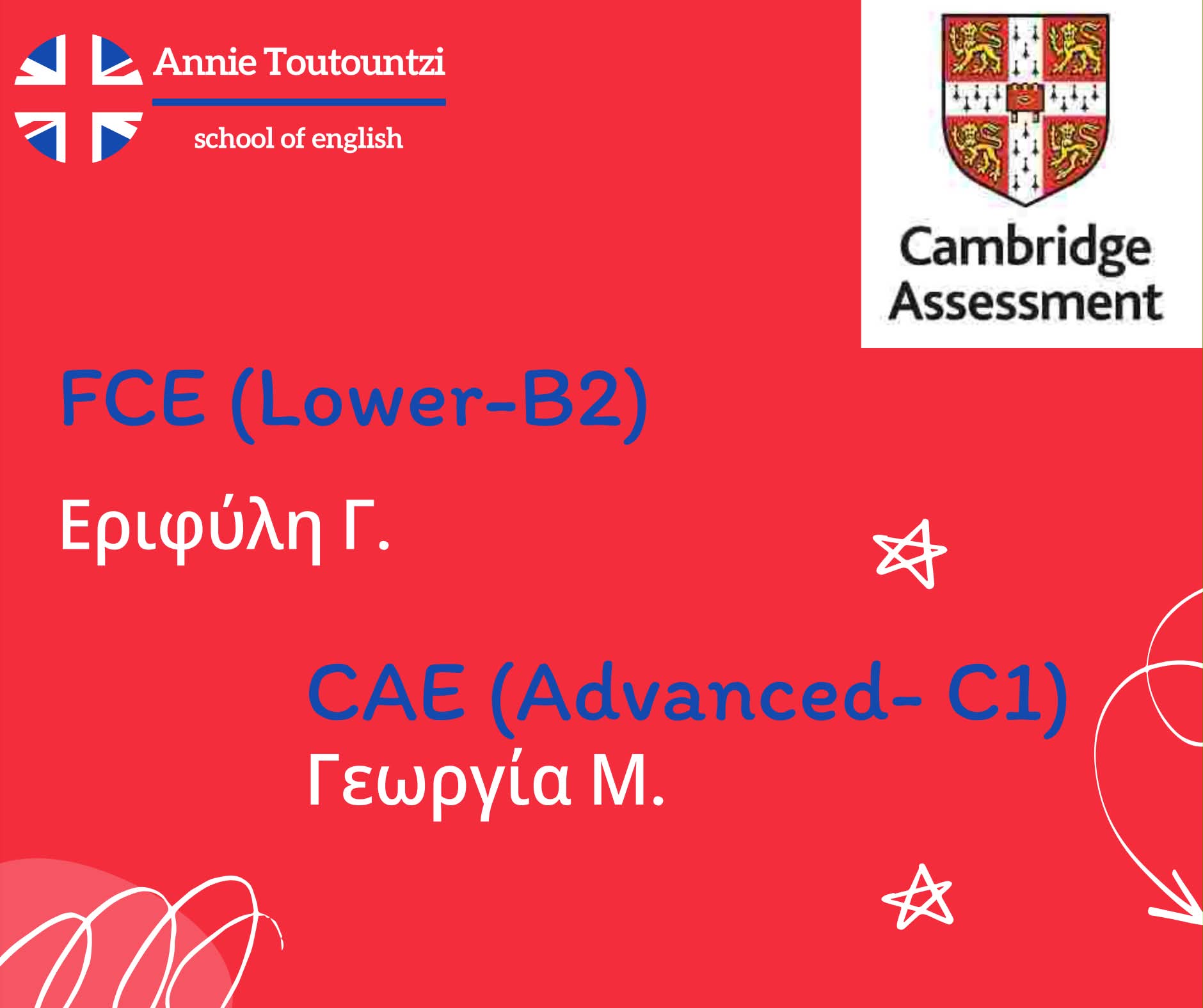 Annie Toutountzi

school of english

Cambridge Assessment

FCE (Lower-B2)

Εριφύλη Γ.

CAE (Advanced- C1)

Γεωργία Μ.